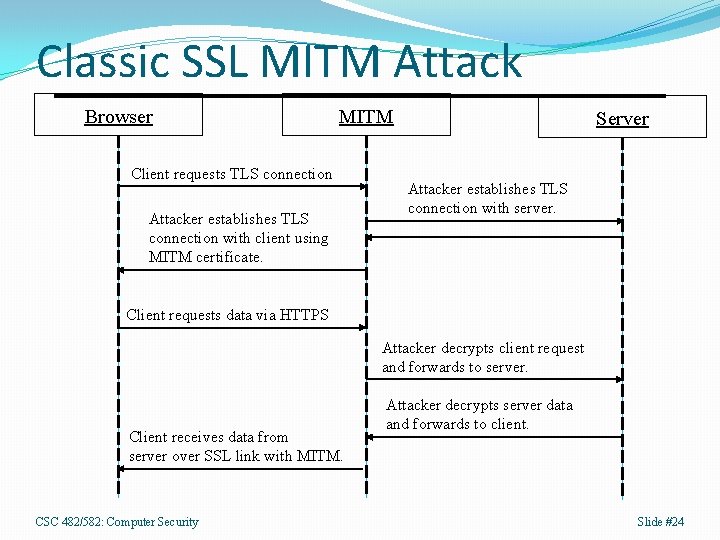 Classic SSL MITM Attack

Browser

MITM

Server

Client requests TLS connection

Attacker establishes TLS connection with server.

Attacker establishes TLS connection with client using MITM certificate.

Client requests data via HTTPS

Attacker decrypts client request and forwards to server.

Attacker decrypts server data and forwards to client.

Client receives data from server over SSL link with MITM.

CSC 482/582: Computer Security

Slide #24